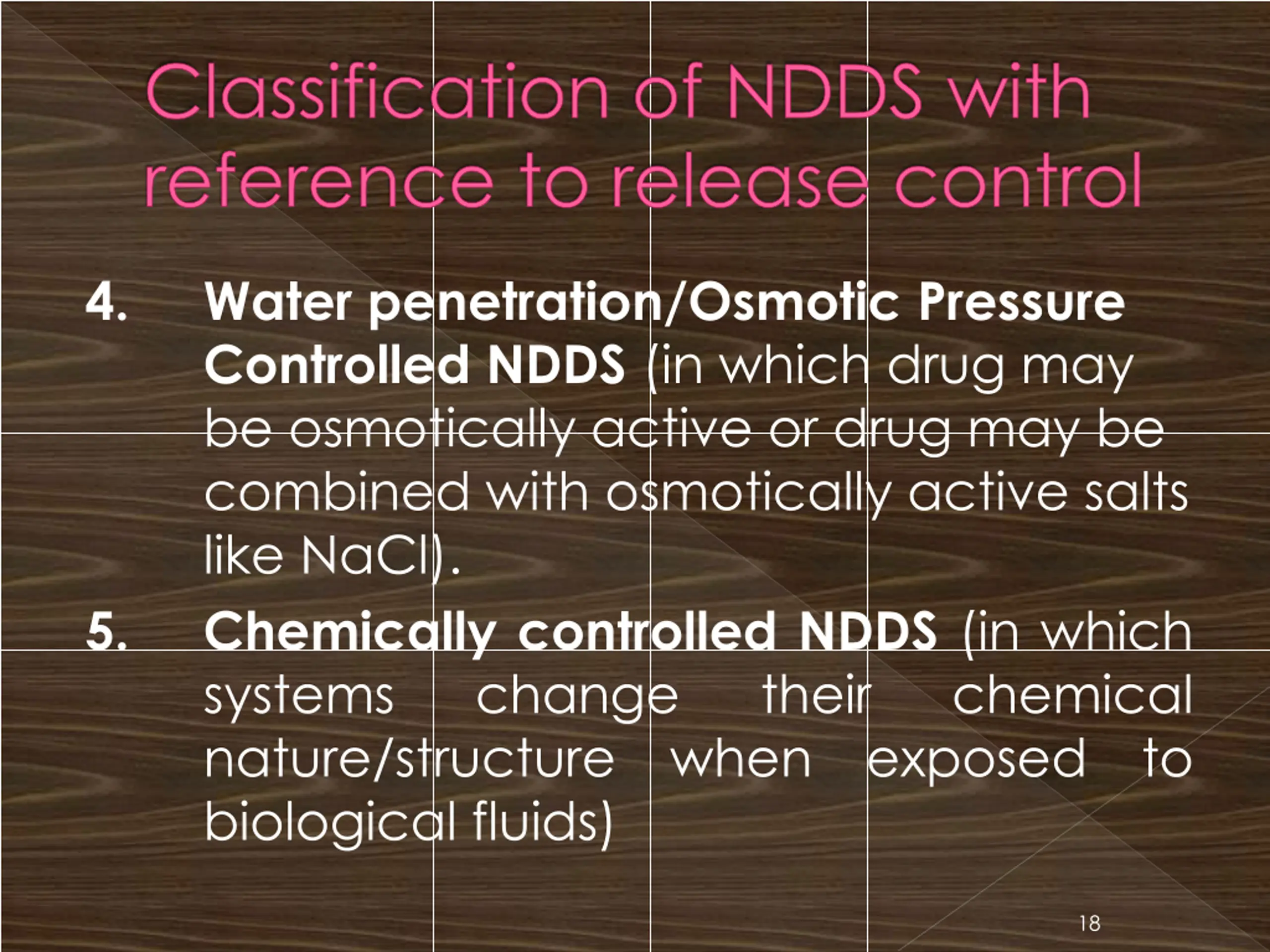 Classification of NDDS with reference to release control

4. Water penetration/Osmotic Pressure Controlled NDDS (in which drug may be osmotically active or drug may be combined with osmotically active salts like NaCl).

5. Chemically controlled NDDS (in which systems change their chemical nature/structure when exposed to biological fluids)

18